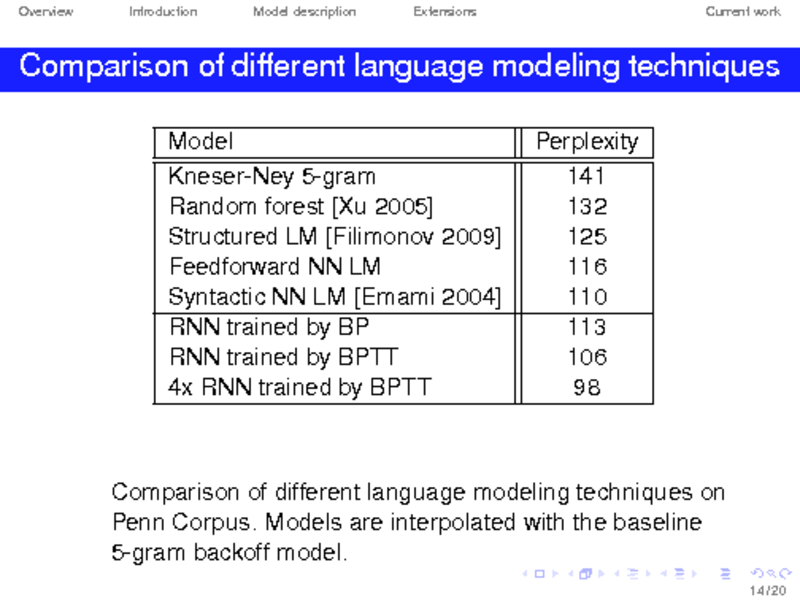 Overview Introduction Model description Extensions Current work

Comparison of different language modeling techniques

| Model | Perplexity |
|---|---|
| Kneser-Ney 5-gram | 141 |
| Random forest [Xu 2005] | 132 |
| Structured LM [Filimonov 2009] | 125 |
| Feedforward NN LM | 116 |
| Syntactic NN LM [Emami 2004] | 110 |
| RNN trained by BP | 113 |
| RNN trained by BPTT | 106 |
| 4x RNN trained by BPTT | 98 |

Comparison of different language modeling techniques on Penn Corpus. Models are interpolated with the baseline 5-gram backoff model.

14/20